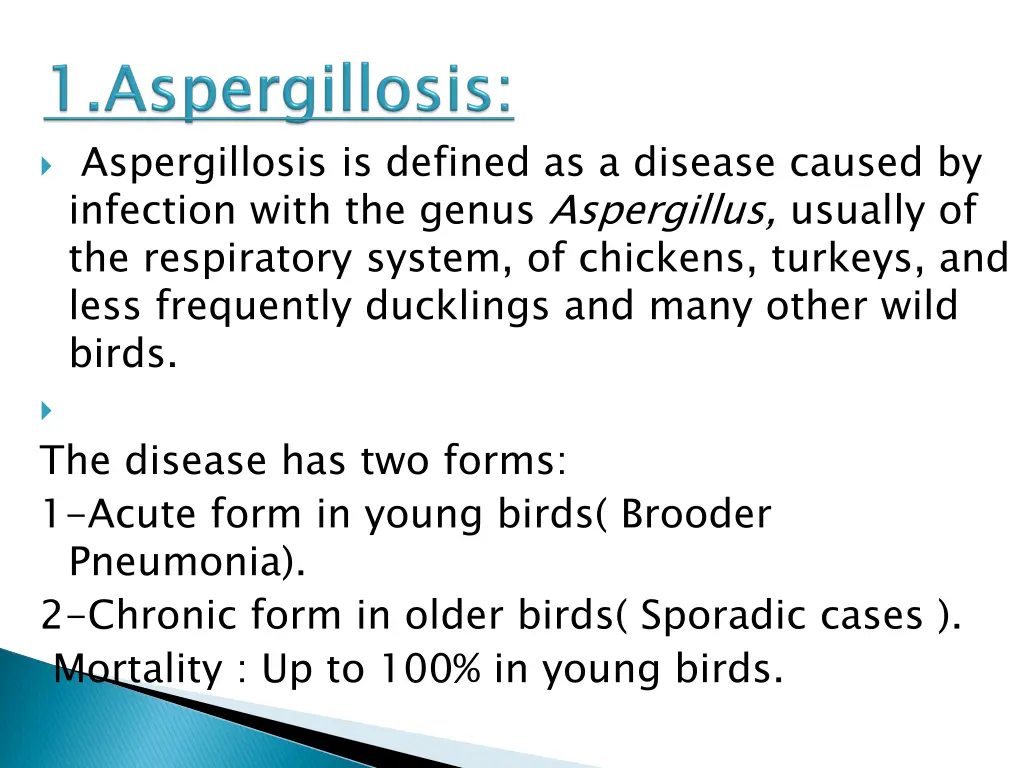 1.Aspergillosis:

Aspergillosis is defined as a disease caused by infection with the genus Aspergillus, usually of the respiratory system, of chickens, turkeys, and less frequently ducklings and many other wild birds.

The disease has two forms:
1-Acute form in young birds( Brooder Pneumonia).
2-Chronic form in older birds( Sporadic cases ).
Mortality : Up to 100% in young birds.